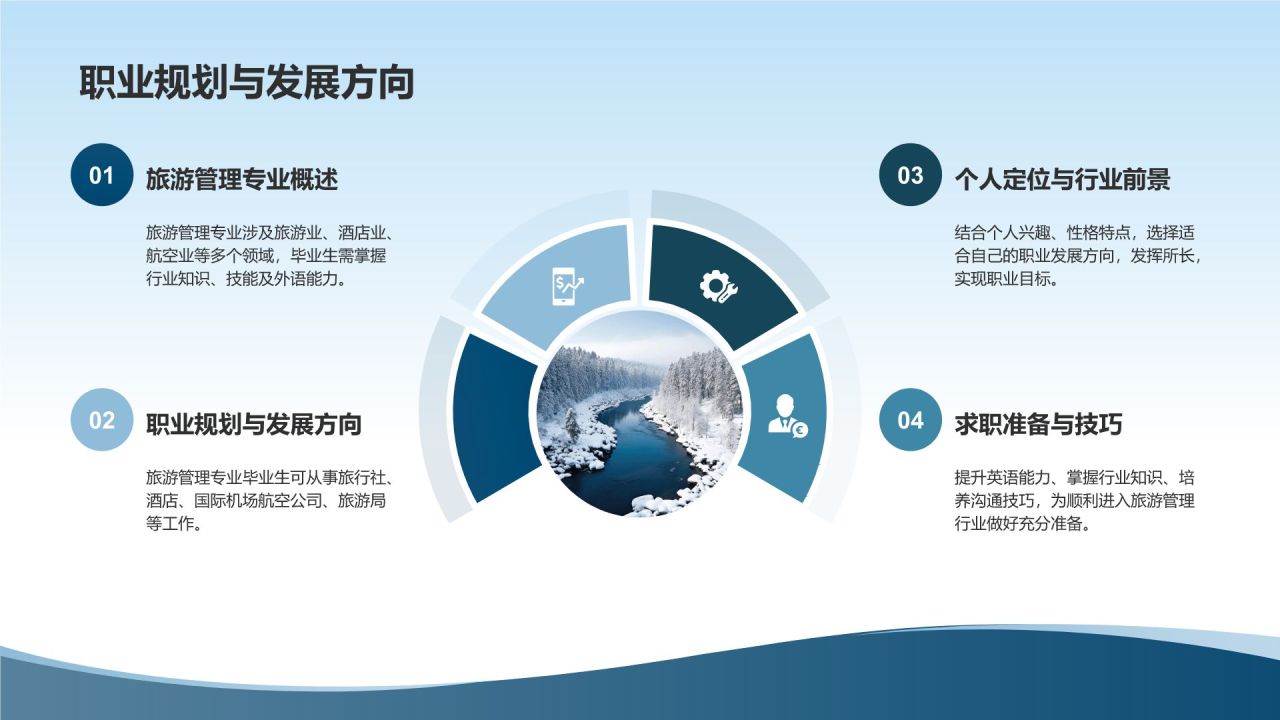 职业规划与发展方向

01 旅游管理专业概述

旅游管理专业涉及旅游业、酒店业、航空业等多个领域，毕业生需掌握行业知识、技能及外语能力。

02 职业规划与发展方向

旅游管理专业毕业生可从事旅行社、酒店、国际机场航空公司、旅游局等工作。

03 个人定位与行业前景

结合个人兴趣、性格特点，选择适合自己的职业发展方向，发挥所长，实现职业目标。

04 求职准备与技巧

提升英语能力、掌握行业知识、培养沟通技巧，为顺利进入旅游管理行业做好充分准备。